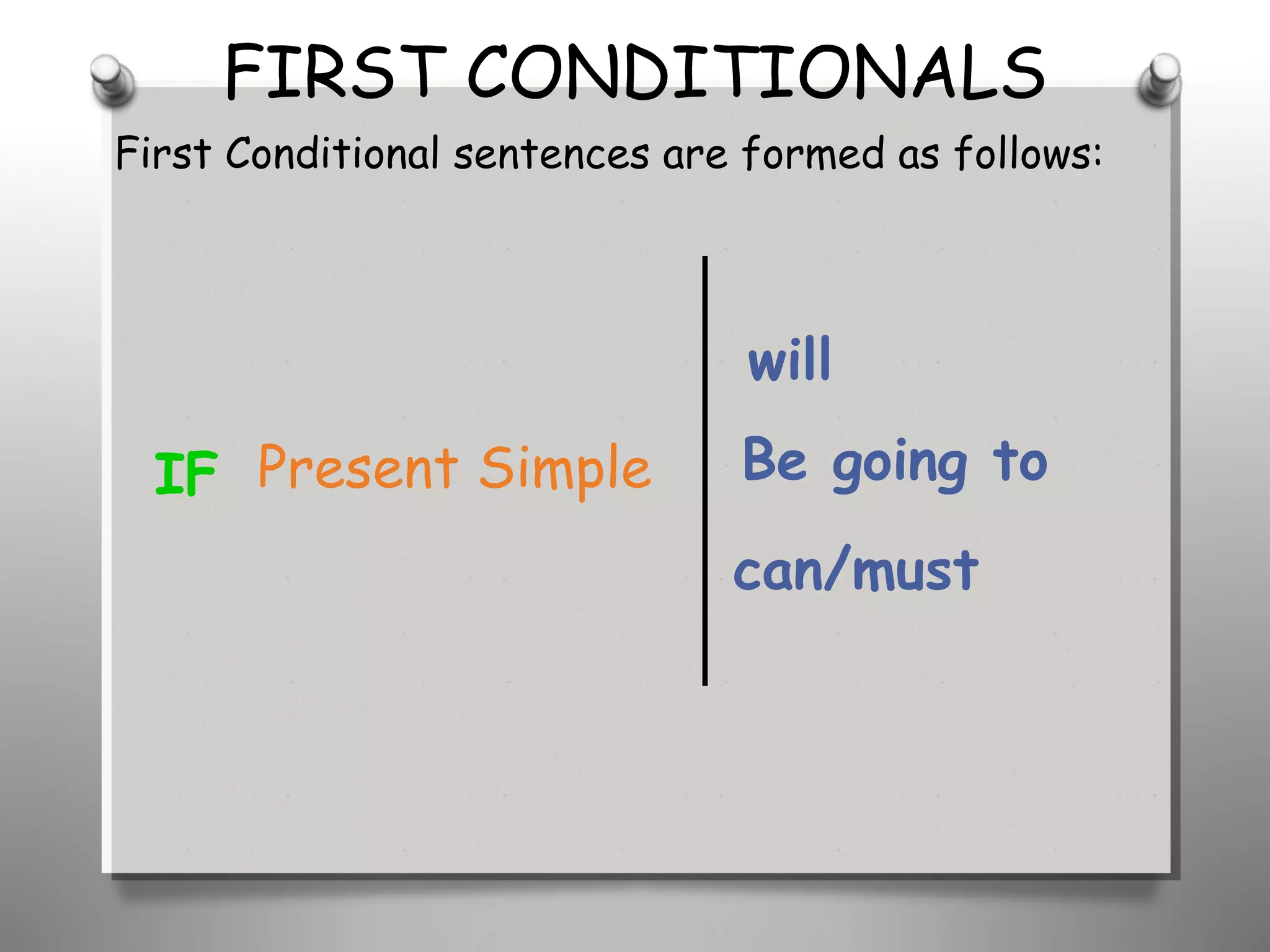 FIRST CONDITIONALS

First Conditional sentences are formed as follows:

IF Present Simple

will

Be going to

can/must